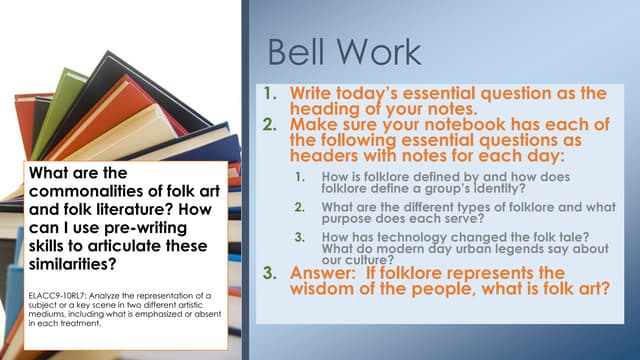 What are the commonalities of folk art and folk literature? How can I use pre-writing skills to articulate these similarities?

ELACC9-10RL7: Analyze the representation of a subject or a key scene in two different artistic mediums, including what is emphasized or absent in each treatment.

Bell Work

1. Write today's essential question as the heading of your notes.
2. Make sure your notebook has each of the following essential questions as headers with notes for each day:
   1. How is folklore defined by and how does folklore define a group's identity?
   2. What are the different types of folklore and what purpose does each serve?
   3. How has technology changed the folk tale? What do modern day urban legends say about our culture?
3. Answer: If folklore represents the wisdom of the people, what is folk art?